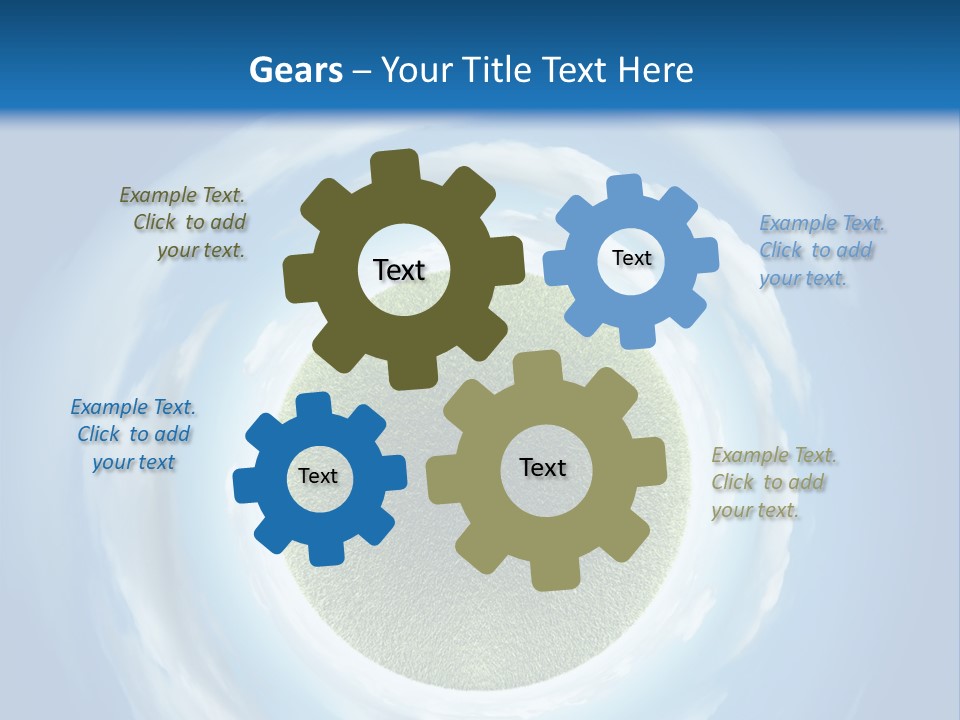 Gears – Your Title Text Here

Example Text. Click to add your text.

Text

Text

Example Text. Click to add your text.

Example Text. Click to add your text

Text

Text

Example Text. Click to add your text.